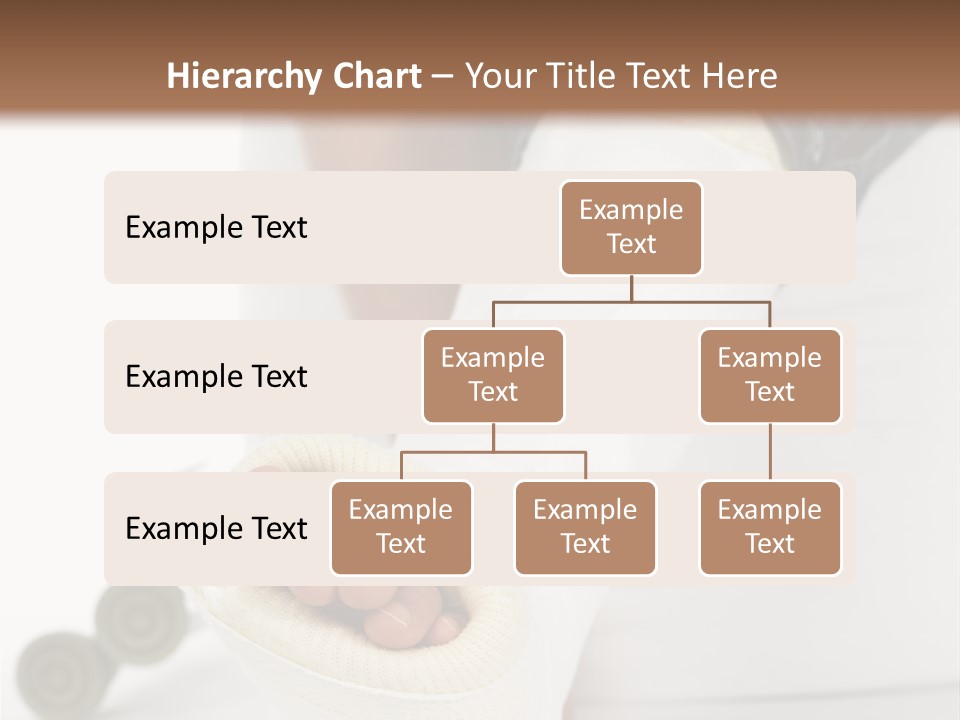 Hierarchy Chart – Your Title Text Here

Example Text

Example Text

Example Text

Example Text

Example Text

Example Text

Example Text

Example Text

Example Text